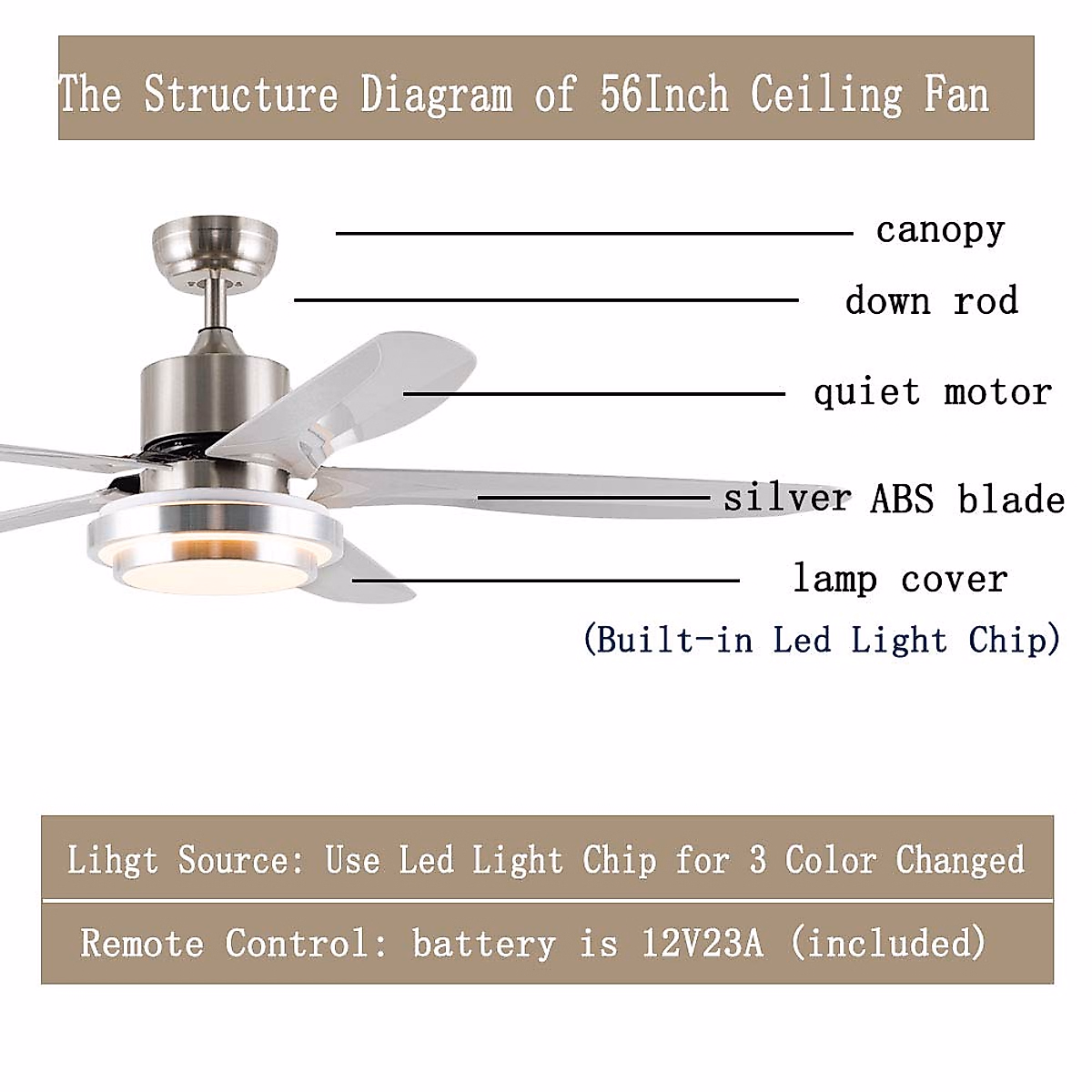 The Structure Diagram of 56Inch Ceiling Fan

canopy

down rod

quiet motor

silver ABS blade

lamp cover
(Built-in Led Light Chip)

Lihgt Source: Use Led Light Chip for 3 Color Changed

Remote Control: battery is 12V23A (included)